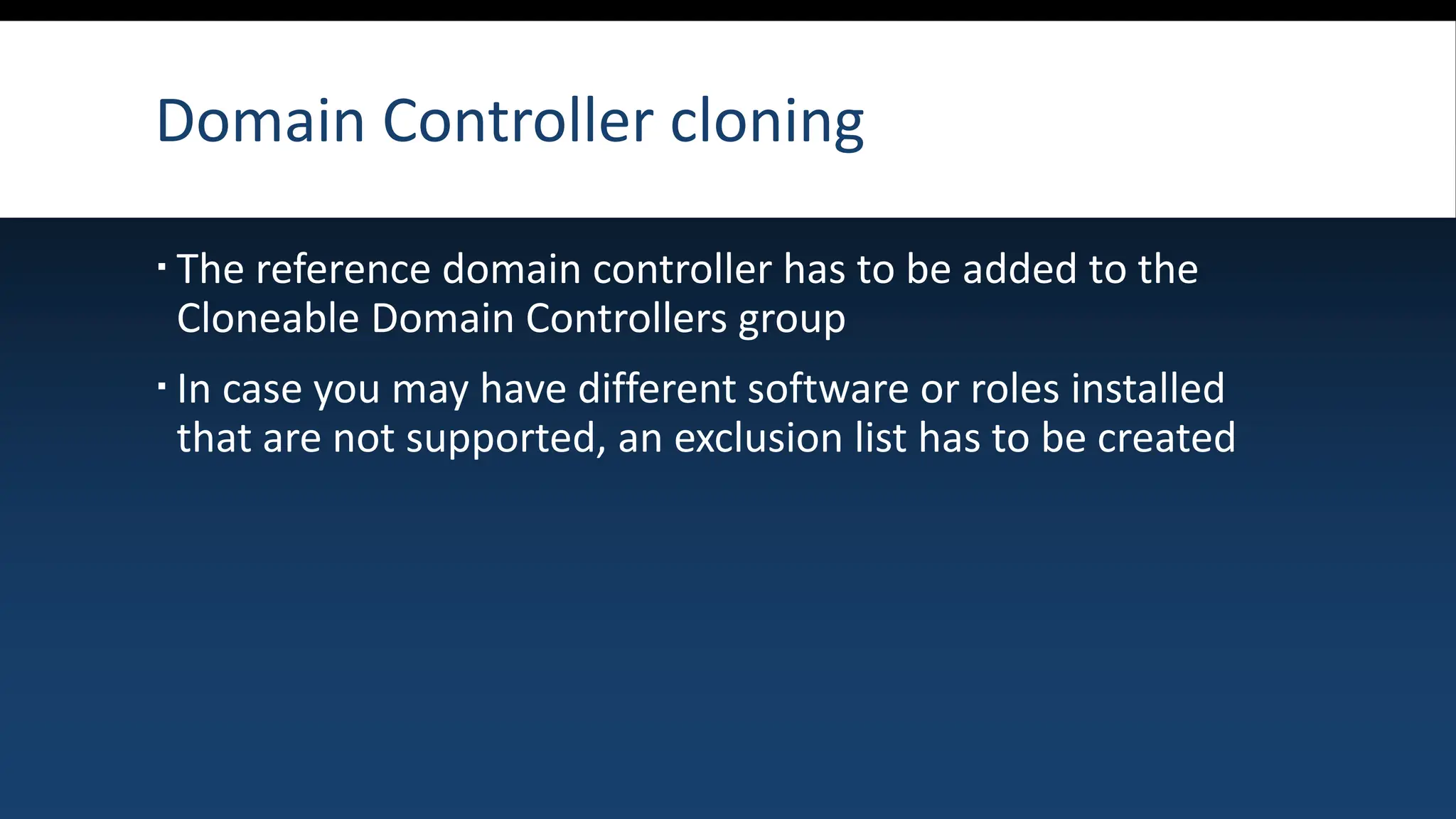 Domain Controller cloning

▪ The reference domain controller has to be added to the Cloneable Domain Controllers group

▪ In case you may have different software or roles installed that are not supported, an exclusion list has to be created